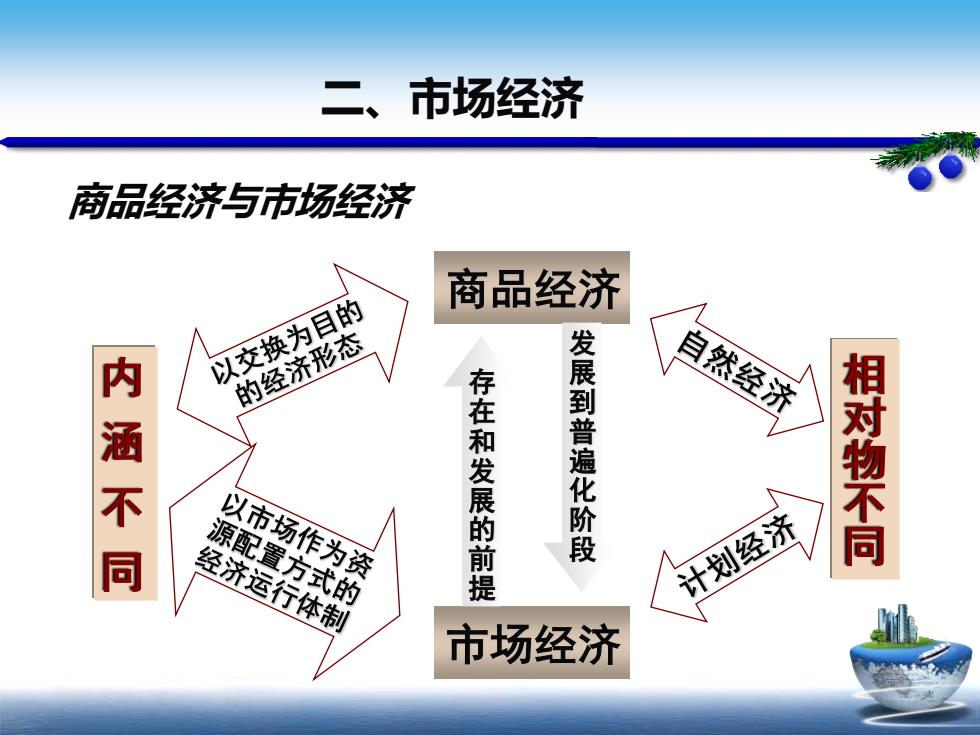 二、市场经济

商品经济与市场经济

内涵不同

以交换为目的的经济形态

以市场作为资源配置方式的经济运行体制

商品经济

存在和发展的前提

发展到普遍化阶段

市场经济

自然经济

计划经济

相对物不同